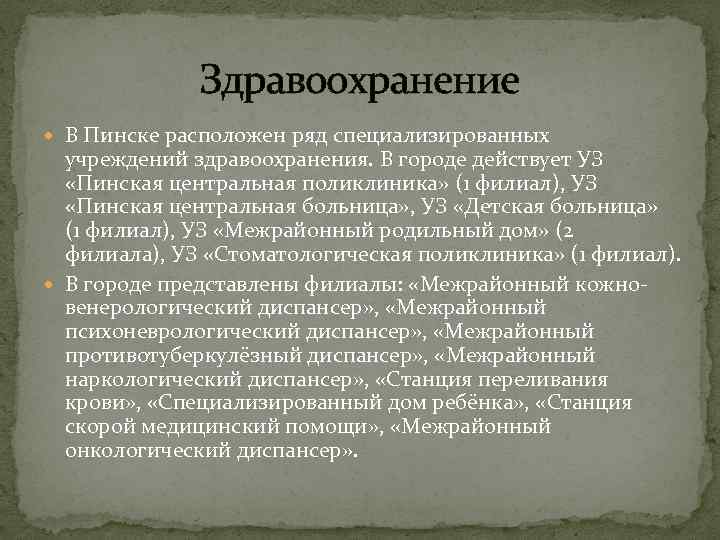 Здравоохранение

В Пинске расположен ряд специализированных учреждений здравоохранения. В городе действует УЗ «Пинская центральная поликлиника» (1 филиал), УЗ «Пинская центральная больница», УЗ «Детская больница» (1 филиал), УЗ «Межрайонный родильный дом» (2 филиала), УЗ «Стоматологическая поликлиника» (1 филиал).

В городе представлены филиалы: «Межрайонный кожно-венерологический диспансер», «Межрайонный психоневрологический диспансер», «Межрайонный противотуберкулёзный диспансер», «Межрайонный наркологический диспансер», «Станция переливания крови», «Специализированный дом ребёнка», «Станция скорой медицинский помощи», «Межрайонный онкологический диспансер».